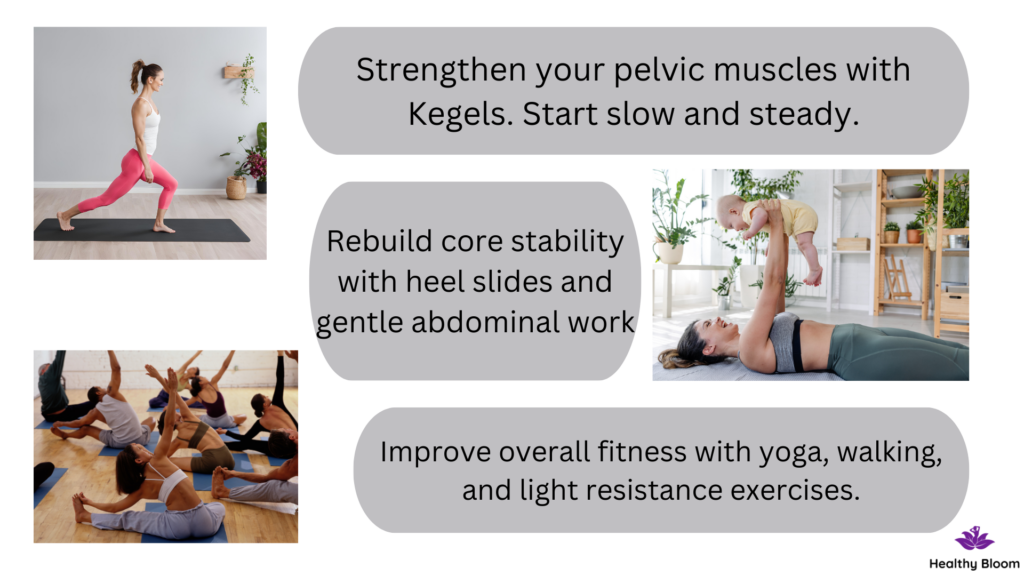 Strengthen your pelvic muscles with Kegels. Start slow and steady.

Rebuild core stability with heel slides and gentle abdominal work

Improve overall fitness with yoga, walking, and light resistance exercises.

Healthy Bloom